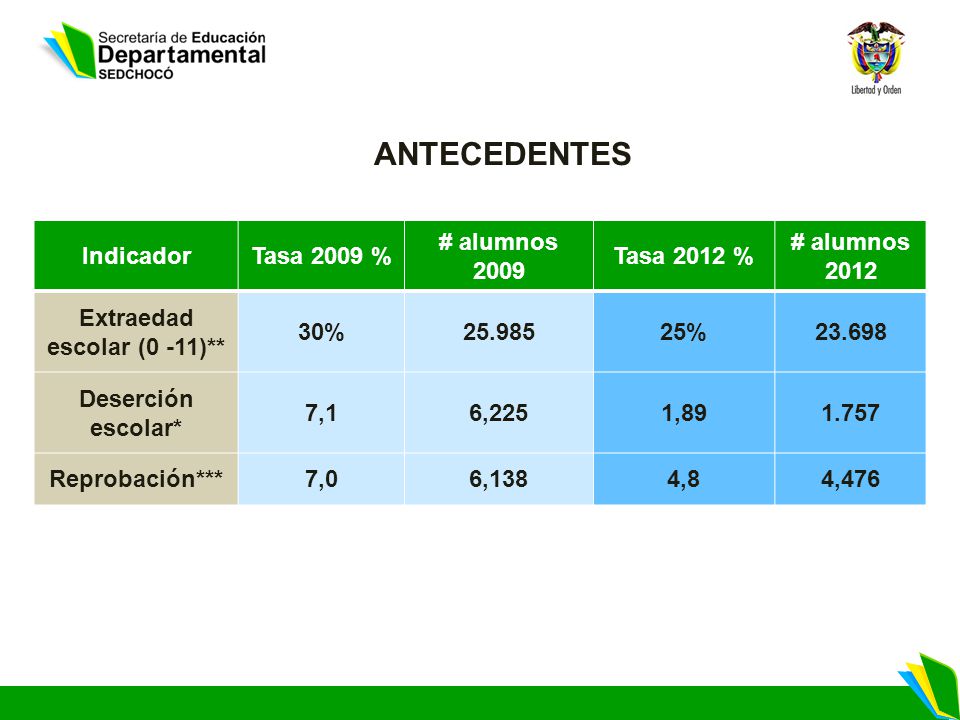 Secretaría de Educación
Departamental
SEDCHOCÓ

Libertad y Orden

ANTECEDENTES

| Indicador | Tasa 2009 % | # alumnos 2009 | Tasa 2012 % | # alumnos 2012 |
|---|---|---|---|---|
| Extraedad escolar (0 -11)** | 30% | 25.985 | 25% | 23.698 |
| Deserción escolar* | 7,1 | 6,225 | 1,89 | 1.757 |
| Reprobación*** | 7,0 | 6,138 | 4,8 | 4,476 |